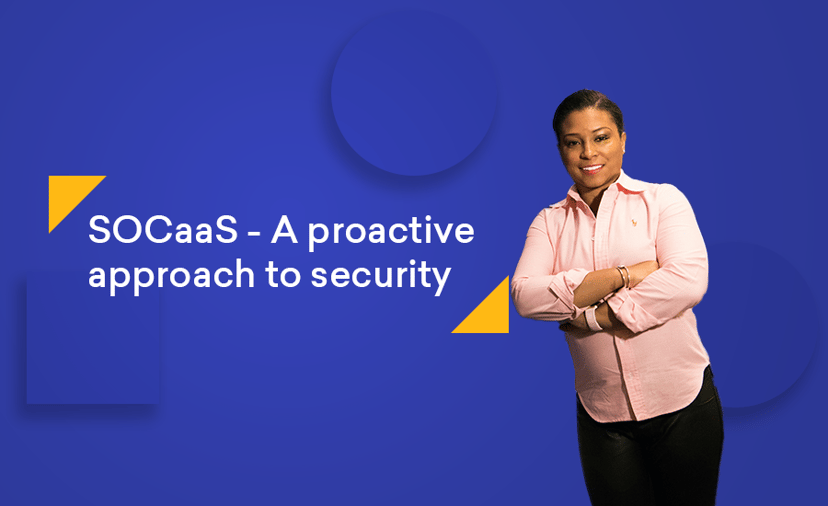 SOCaaS - A proactive approach to security